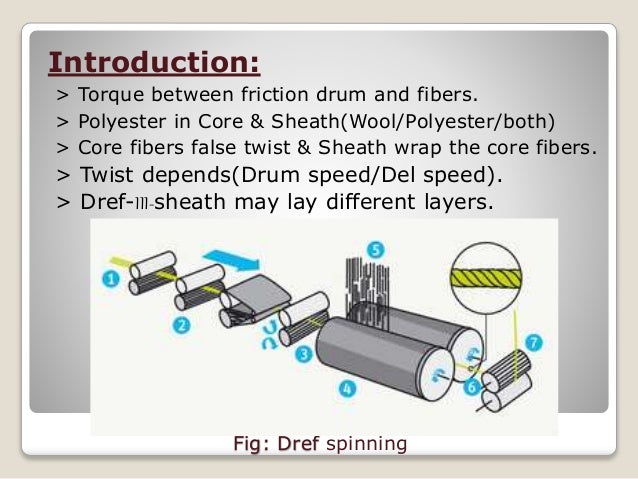 Introduction:

> Torque between friction drum and fibers.

> Polyester in Core & Sheath(Wool/Polyester/both)

> Core fibers false twist & Sheath wrap the core fibers.

> Twist depends(Drum speed/Del speed).

> Dref-III-sheath may lay different layers.

1

2

3

4

5

6

7

Fig: Dref spinning